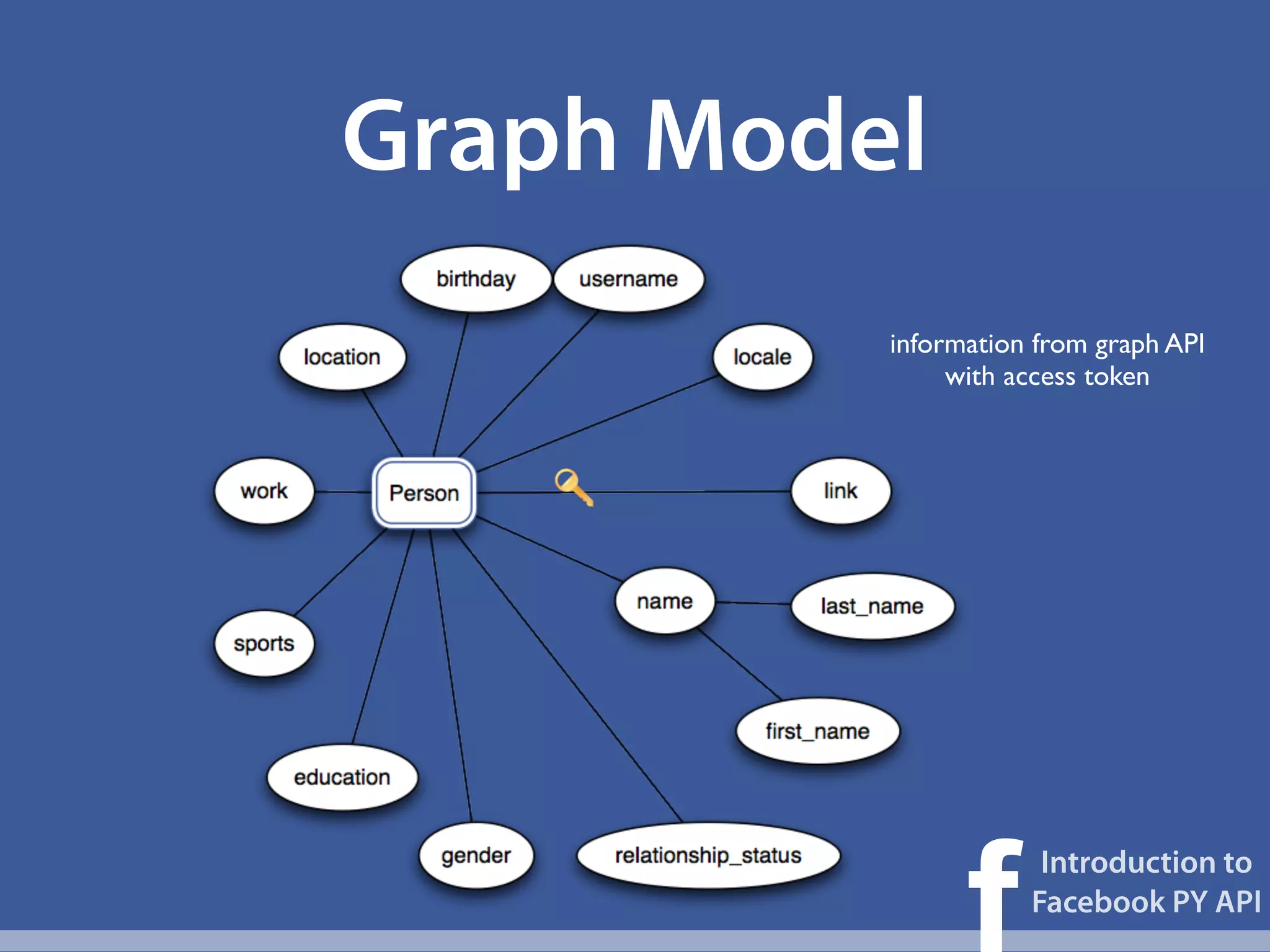 Graph Model

birthday
username
location
locale
information from graph API with access token
work
Person
link
name
last_name
sports
first_name
education
gender
relationship_status

f
Introduction to Facebook PY API